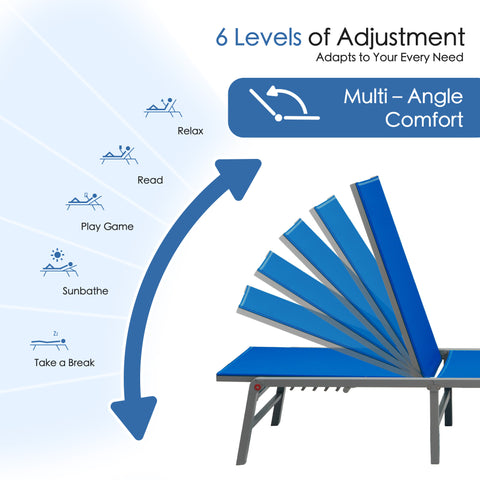 6 Levels of Adjustment
Adapts to Your Every Need

Multi – Angle Comfort

Relax

Read

Play Game

Sunbathe

Take a Break